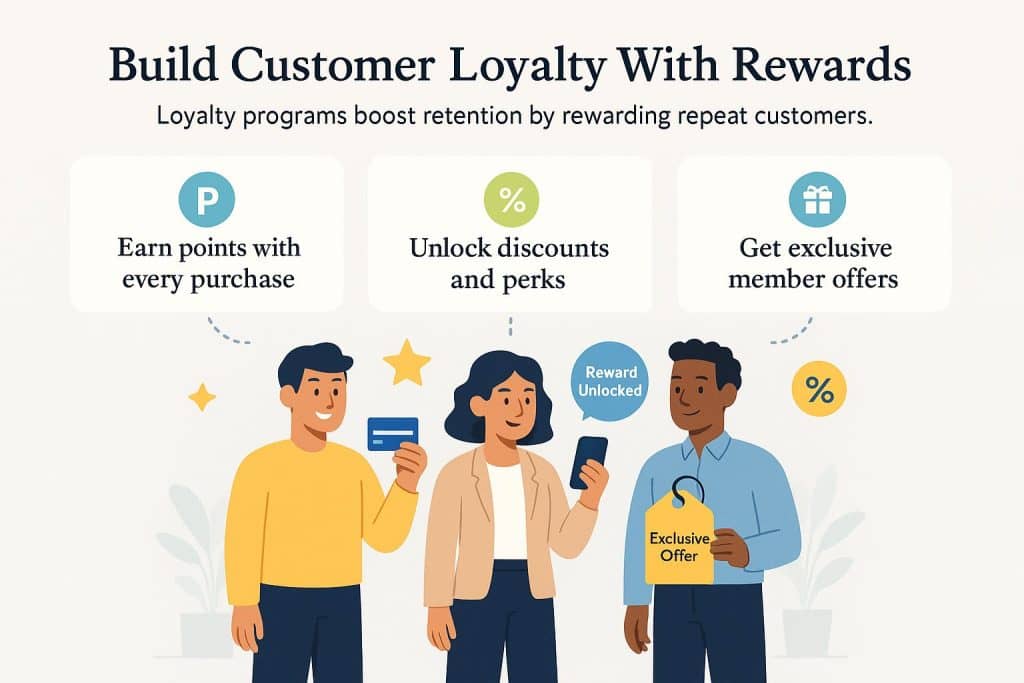 Build Customer Loyalty With Rewards

Loyalty programs boost retention by rewarding repeat customers.

P

Earn points with every purchase

%

Unlock discounts and perks

Get exclusive member offers

Reward Unlocked

%

Exclusive Offer